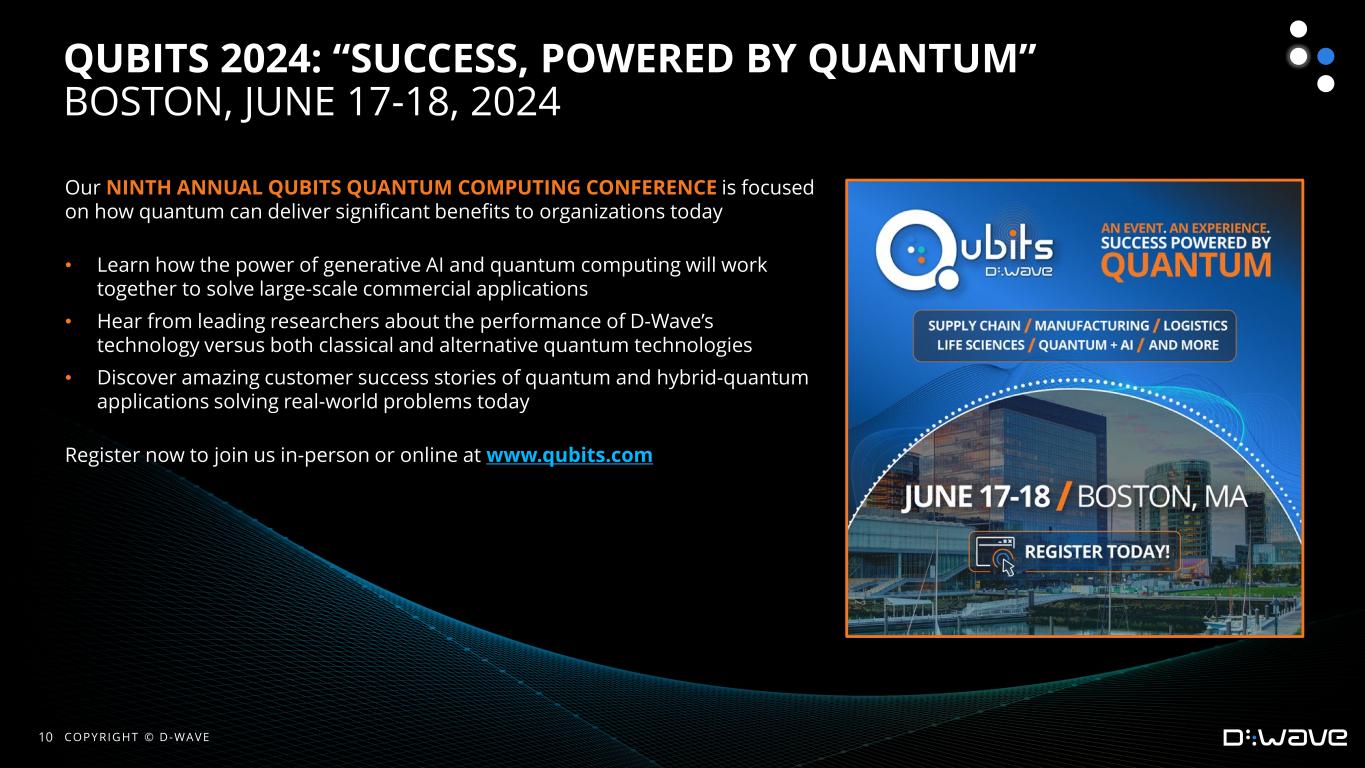 QUBITS 2024: “SUCCESS, POWERED BY QUANTUM”
BOSTON, JUNE 17-18, 2024

Our NINTH ANNUAL QUBITS QUANTUM COMPUTING CONFERENCE is focused on how quantum can deliver significant benefits to organizations today

• Learn how the power of generative AI and quantum computing will work together to solve large-scale commercial applications
• Hear from leading researchers about the performance of D-Wave’s technology versus both classical and alternative quantum technologies
• Discover amazing customer success stories of quantum and hybrid-quantum applications solving real-world problems today

Register now to join us in-person or online at www.qubits.com

Qubits
D:WAVE

AN EVENT. AN EXPERIENCE. SUCCESS POWERED BY QUANTUM

SUPPLY CHAIN / MANUFACTURING / LOGISTICS
LIFE SCIENCES / QUANTUM + AI / AND MORE

JUNE 17-18 / BOSTON, MA

REGISTER TODAY!

10 COPYRIGHT © D-WAVE

D:WAVE